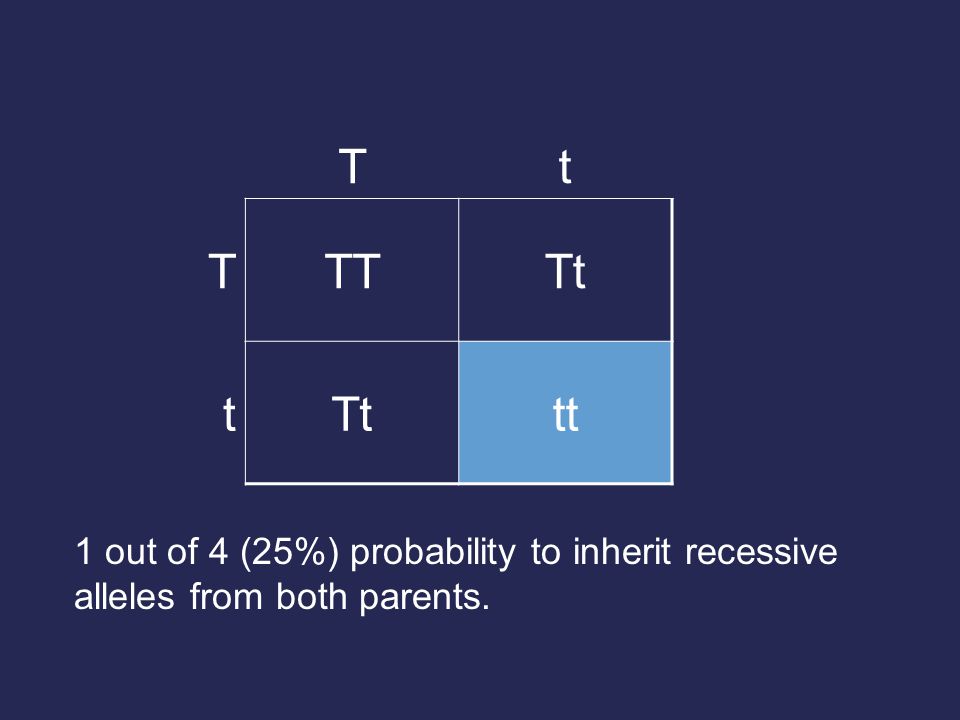 | | T | t |
|---|---|---|
| T | TT | Tt |
| t | Tt | tt |

1 out of 4 (25%) probability to inherit recessive alleles from both parents.